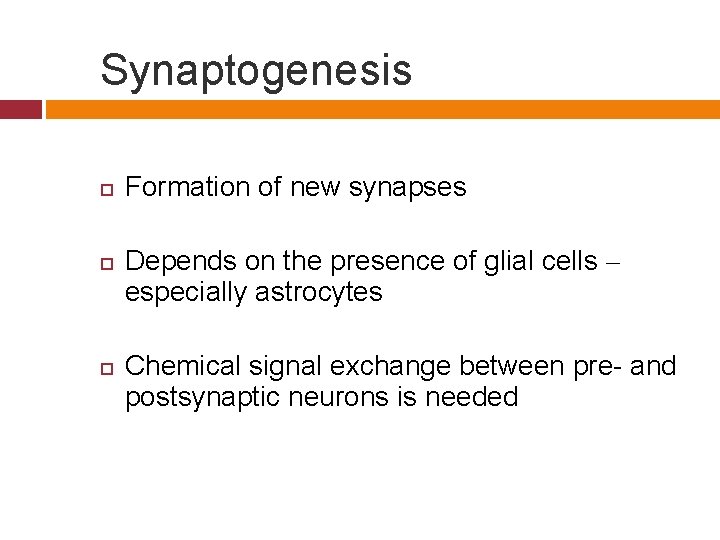 Synaptogenesis

Formation of new synapses

Depends on the presence of glial cells – especially astrocytes

Chemical signal exchange between pre- and postsynaptic neurons is needed